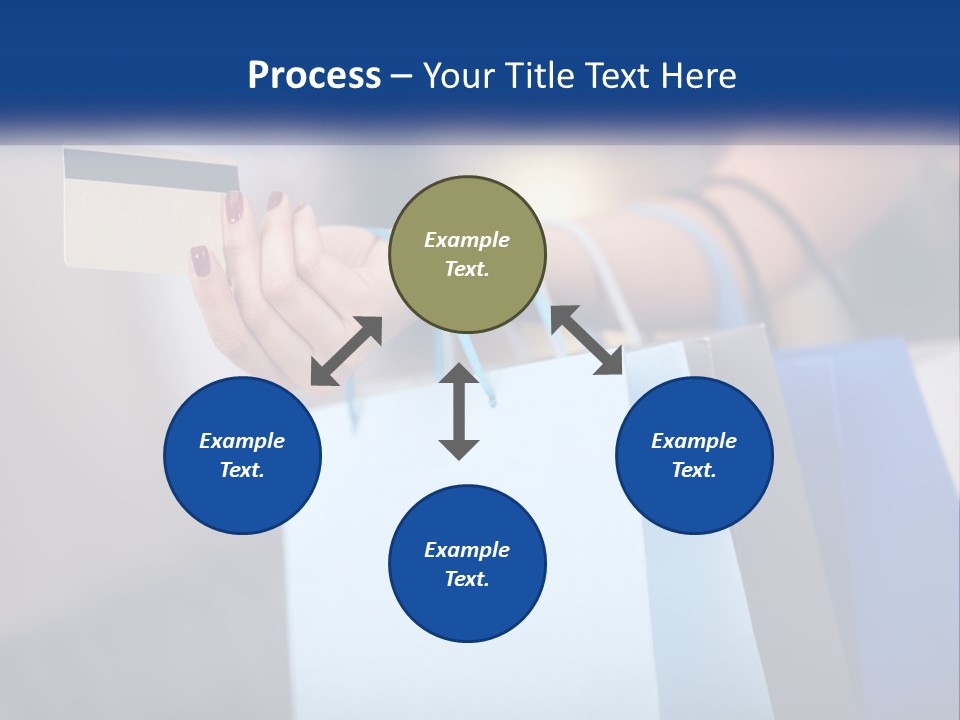 Process – Your Title Text Here

Example Text.

Example Text.

Example Text.

Example Text.